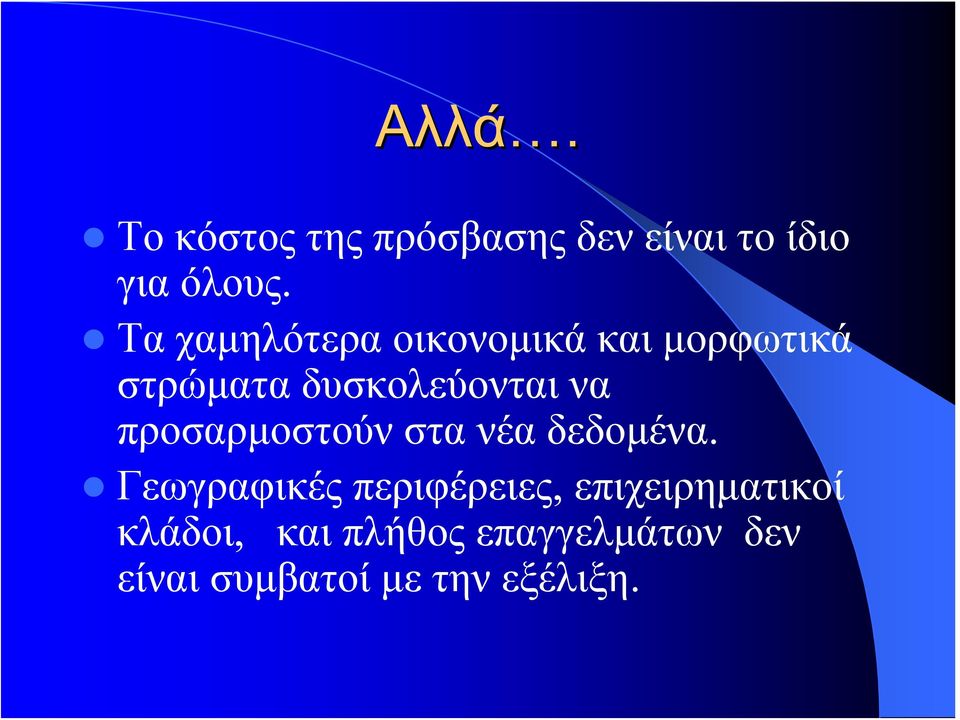 Αλλά….

Το κόστος της πρόσβασης δεν είναι το ίδιο για όλους.

Τα χαμηλότερα οικονομικά και μορφωτικά στρώματα δυσκολεύονται να προσαρμοστούν στα νέα δεδομένα.

Γεωγραφικές περιφέρειες, επιχειρηματικοί κλάδοι, και πλήθος επαγγελμάτων δεν είναι συμβατοί με την εξέλιξη.